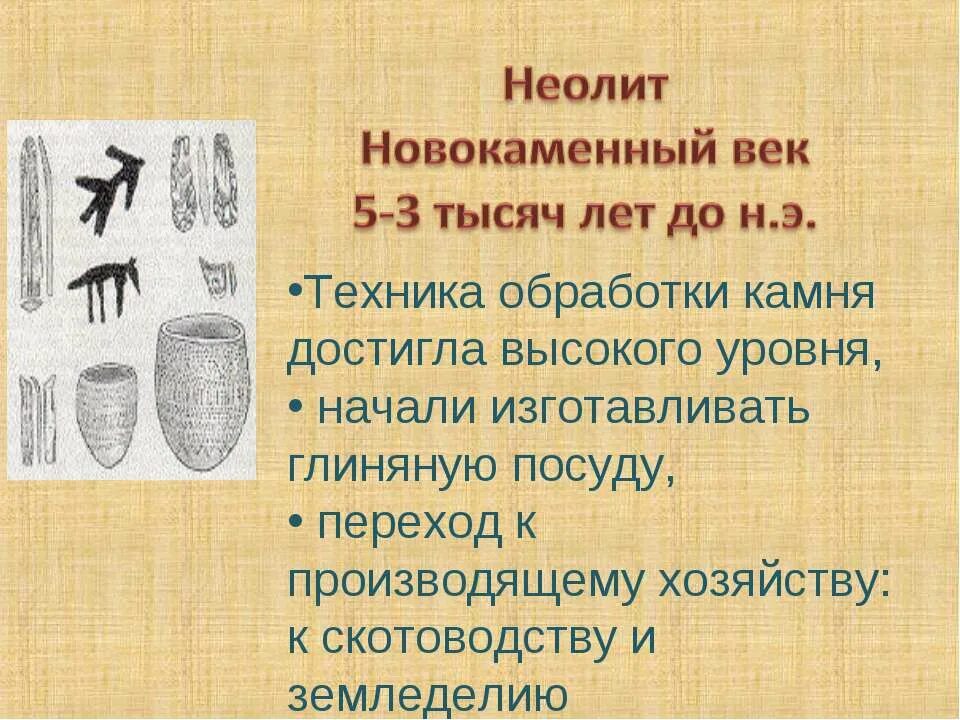 Неолит
Новокаменный век
5-3 тысяч лет до н.э.

•Техника обработки камня достигла высокого уровня,
• начали изготавливать глиняную посуду,
• переход к производящему хозяйству: к скотоводству и земледелию